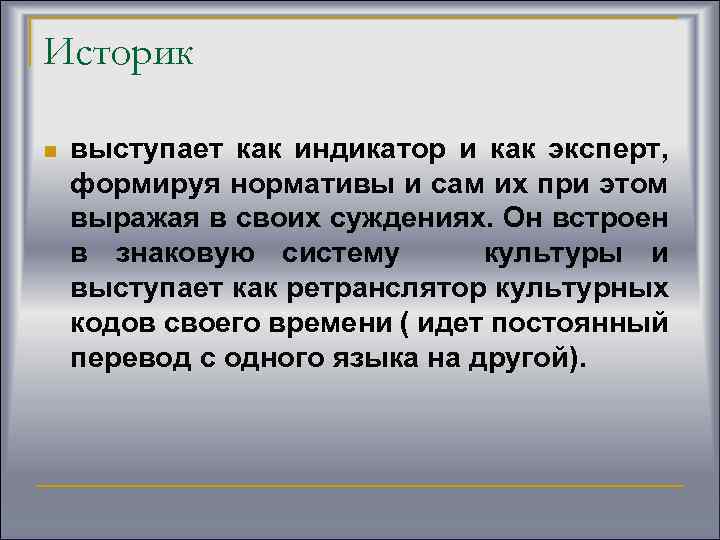 Историк

выступает как индикатор и как эксперт, формируя нормативы и сам их при этом выражая в своих суждениях. Он встроен в знаковую систему культуры и выступает как ретранслятор культурных кодов своего времени ( идет постоянный перевод с одного языка на другой).